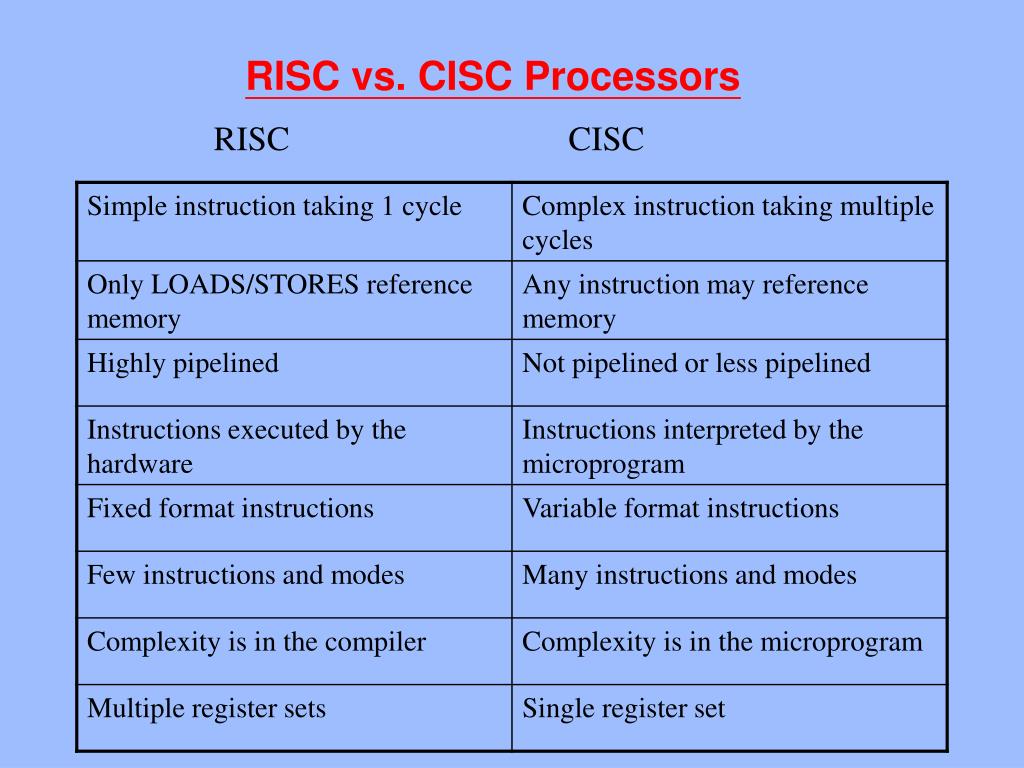 RISC vs. CISC Processors

| RISC | CISC |
|---|---|
| Simple instruction taking 1 cycle | Complex instruction taking multiple cycles |
| Only LOADS/STORES reference memory | Any instruction may reference memory |
| Highly pipelined | Not pipelined or less pipelined |
| Instructions executed by the hardware | Instructions interpreted by the microprogram |
| Fixed format instructions | Variable format instructions |
| Few instructions and modes | Many instructions and modes |
| Complexity is in the compiler | Complexity is in the microprogram |
| Multiple register sets | Single register set |